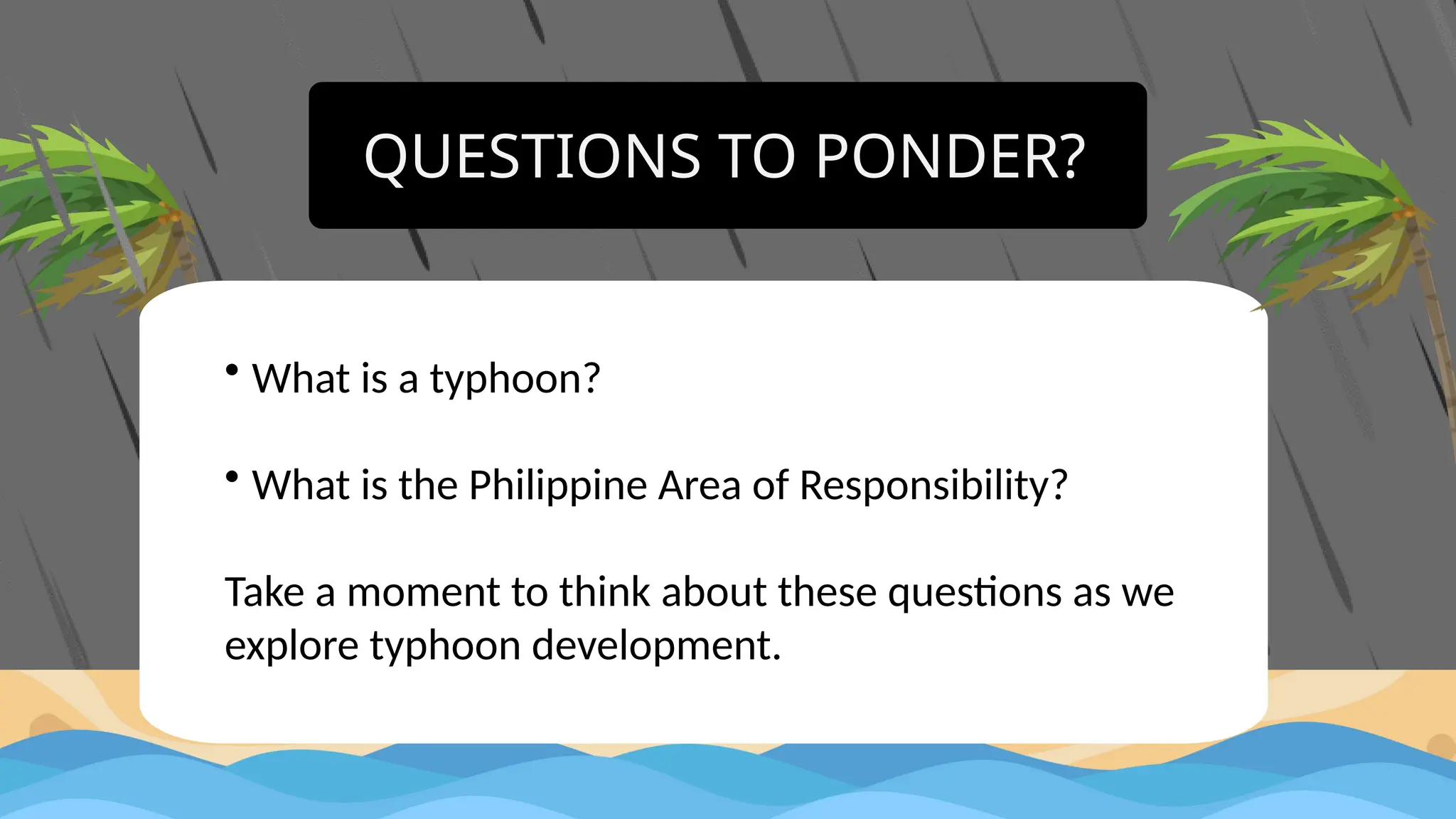 QUESTIONS TO PONDER?

• What is a typhoon?

• What is the Philippine Area of Responsibility?

Take a moment to think about these questions as we explore typhoon development.